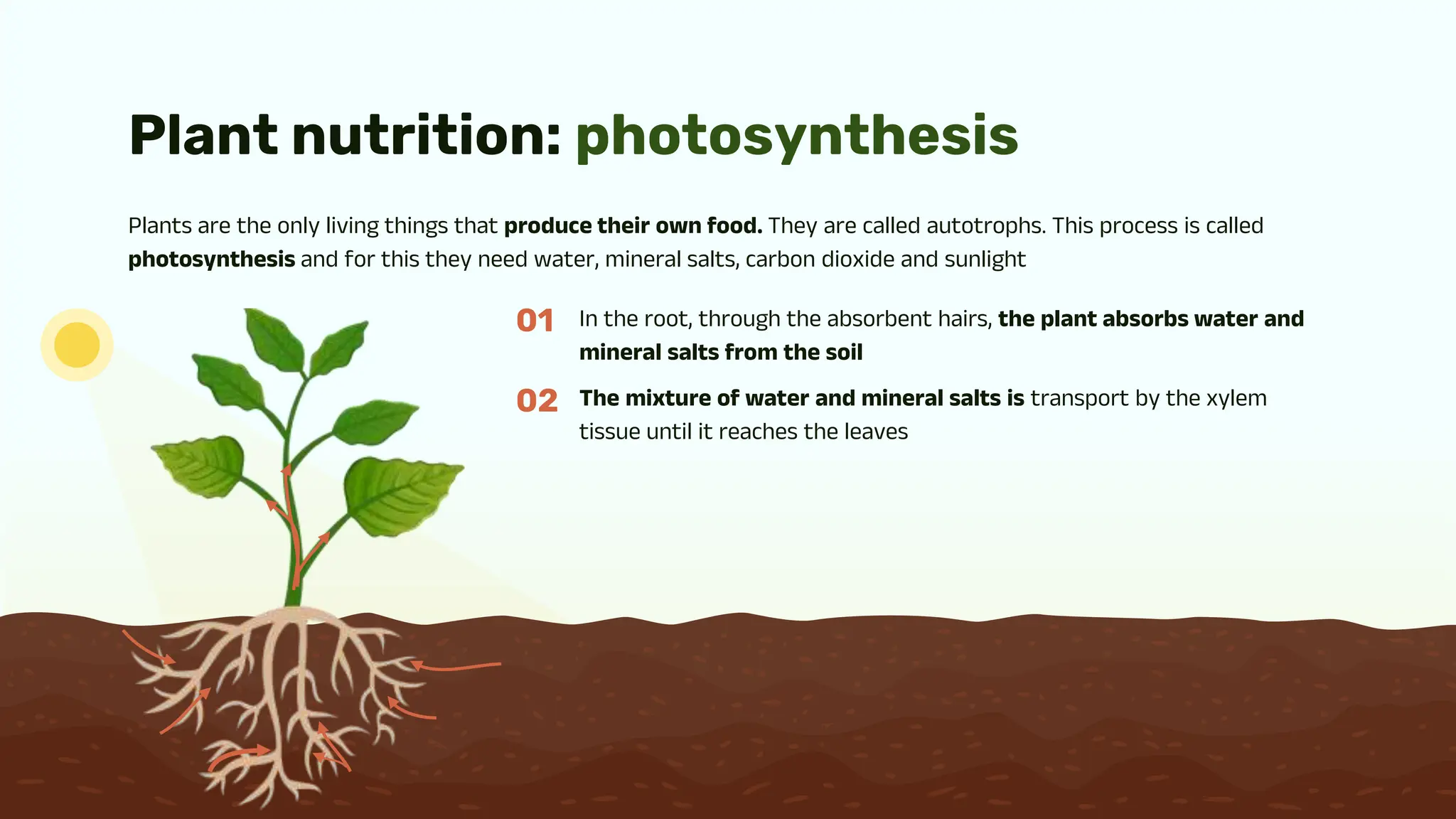 Plant nutrition: photosynthesis

Plants are the only living things that produce their own food. They are called autotrophs. This process is called photosynthesis and for this they need water, mineral salts, carbon dioxide and sunlight

01 In the root, through the absorbent hairs, the plant absorbs water and mineral salts from the soil

02 The mixture of water and mineral salts is transport by the xylem tissue until it reaches the leaves